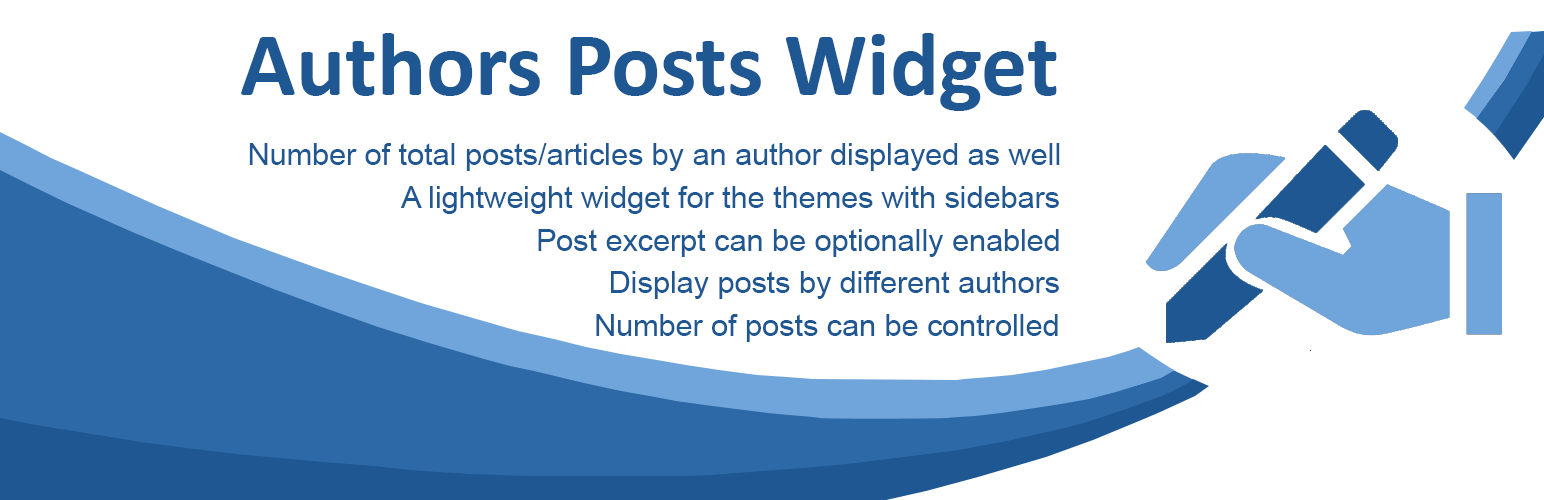 Authors Posts Widget

Number of total posts/articles by an author displayed as well
A lightweight widget for the themes with sidebars
Post excerpt can be optionally enabled
Display posts by different authors
Number of posts can be controlled